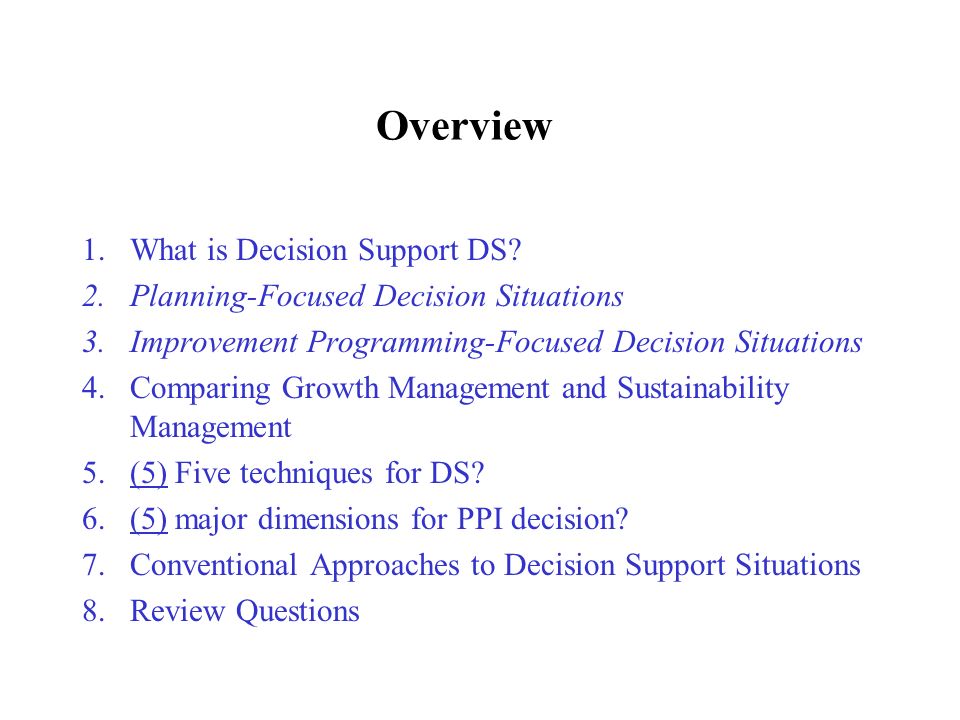 Overview

1. What is Decision Support DS?
2. Planning-Focused Decision Situations
3. Improvement Programming-Focused Decision Situations
4. Comparing Growth Management and Sustainability Management
5. (5) Five techniques for DS?
6. (5) major dimensions for PPI decision?
7. Conventional Approaches to Decision Support Situations
8. Review Questions